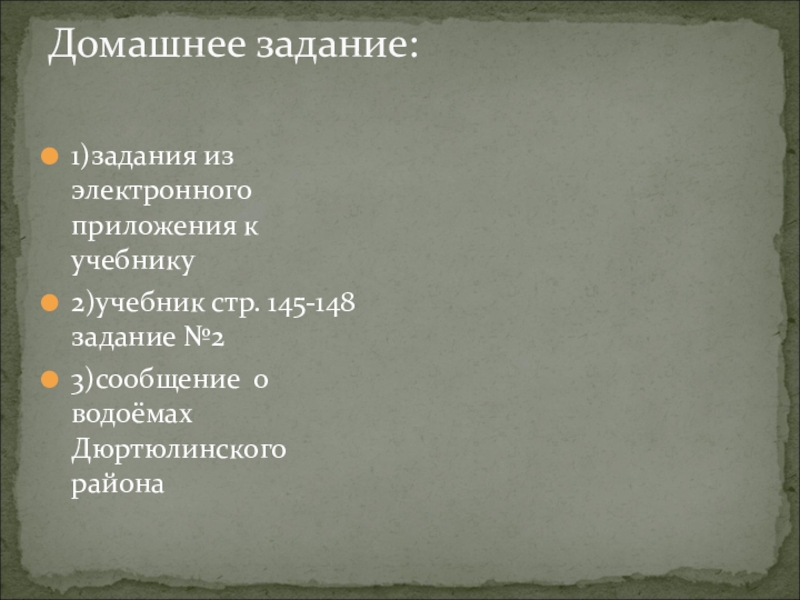 Домашнее задание:

1)задания из электронного приложения к учебнику

2)учебник стр. 145-148 задание №2

3)сообщение о водоёмах Дюртюлинского района